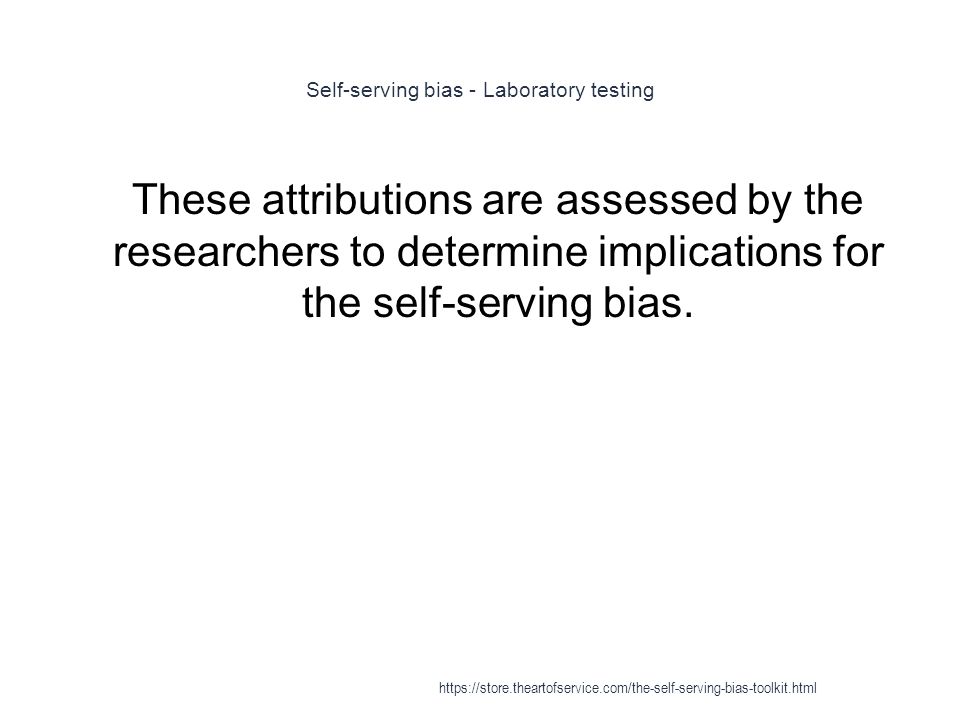 Self-serving bias - Laboratory testing

These attributions are assessed by the researchers to determine implications for the self-serving bias.

https://store.theartofservice.com/the-self-serving-bias-toolkit.html